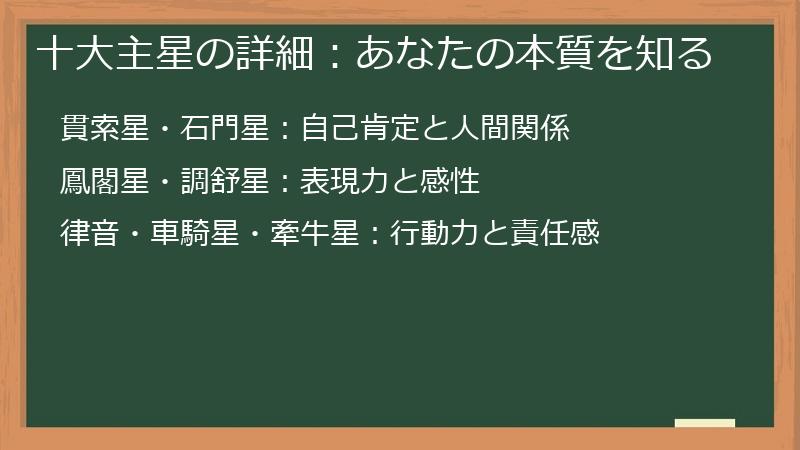 十大主星の詳細：あなたの本質を知る

貫索星・石門星：自己肯定と人間関係

鳳閣星・調舒星：表現力と感性

律音・車騎星・牽牛星：行動力と責任感